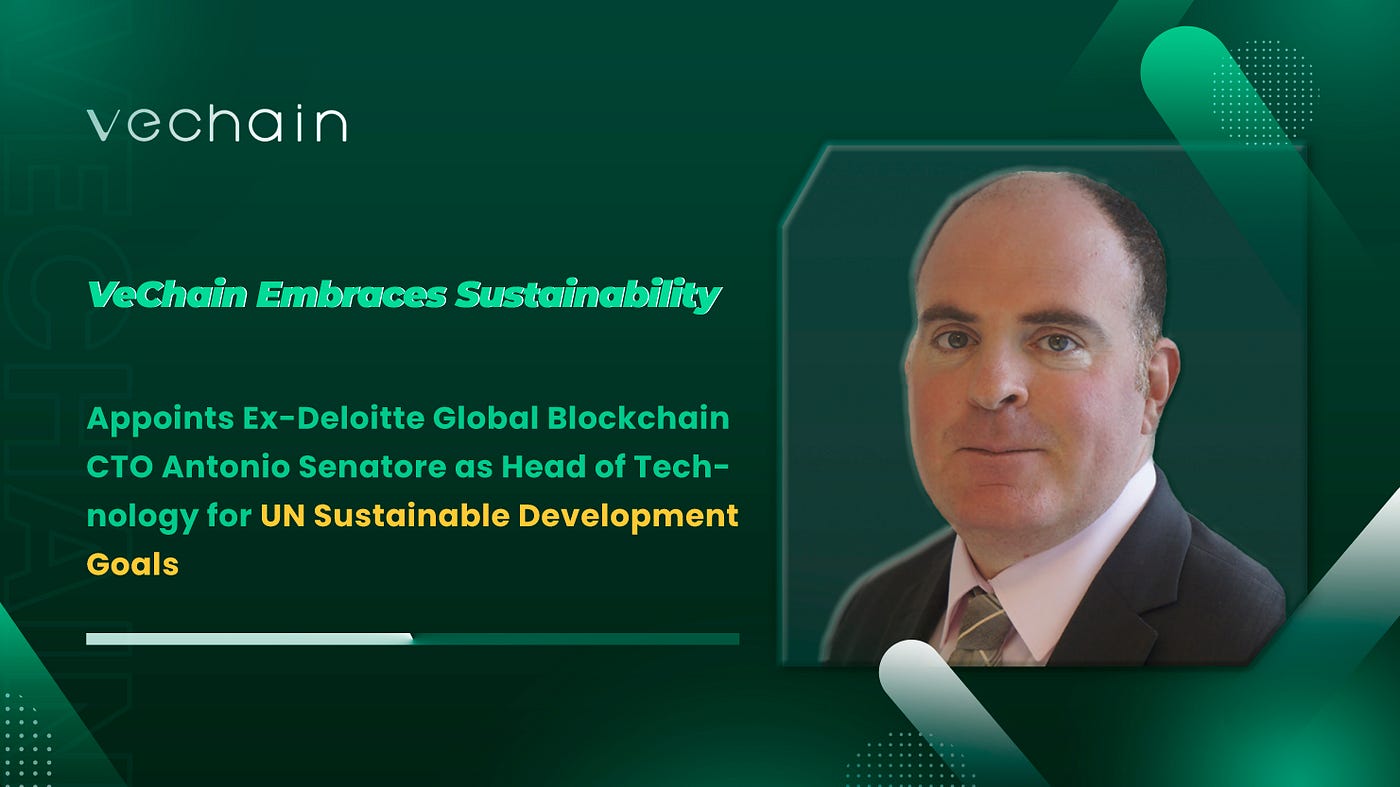 vechain

VeChain Embraces Sustainability

Appoints Ex-Deloitte Global Blockchain CTO Antonio Senatore as Head of Technology for UN Sustainable Development Goals